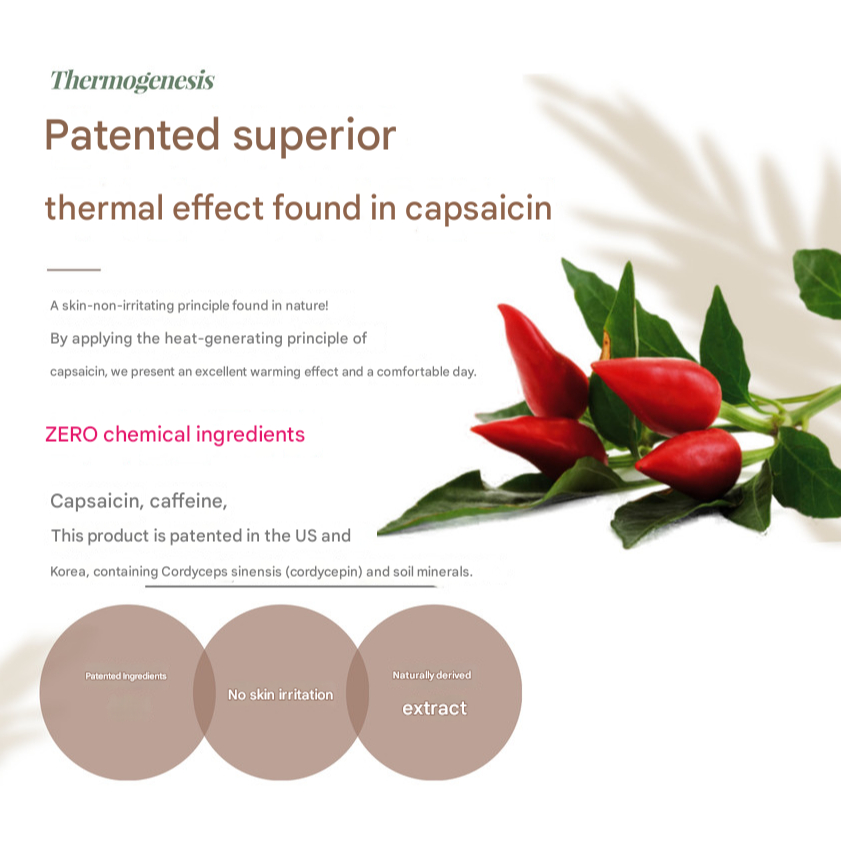 Thermogenesis

Patented superior

thermal effect found in capsaicin

A skin-non-irritating principle found in nature!
By applying the heat-generating principle of
capsaicin, we present an excellent warming effect and a comfortable day.

ZERO chemical ingredients

Capsaicin, caffeine,
This product is patented in the US and
Korea, containing Cordyceps sinensis (cordycepin) and soil minerals.

Patented Ingredients

No skin irritation

Naturally derived
extract